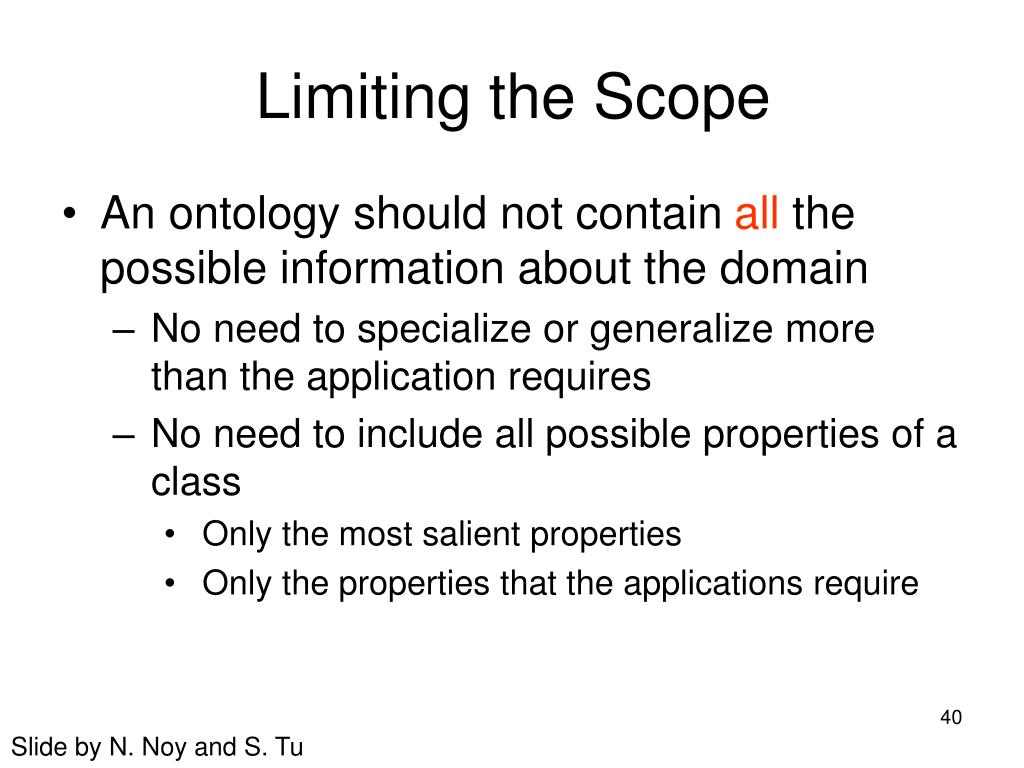 Limiting the Scope

• An ontology should not contain all the possible information about the domain
– No need to specialize or generalize more than the application requires
– No need to include all possible properties of a class
• Only the most salient properties
• Only the properties that the applications require

40

Slide by N. Noy and S. Tu